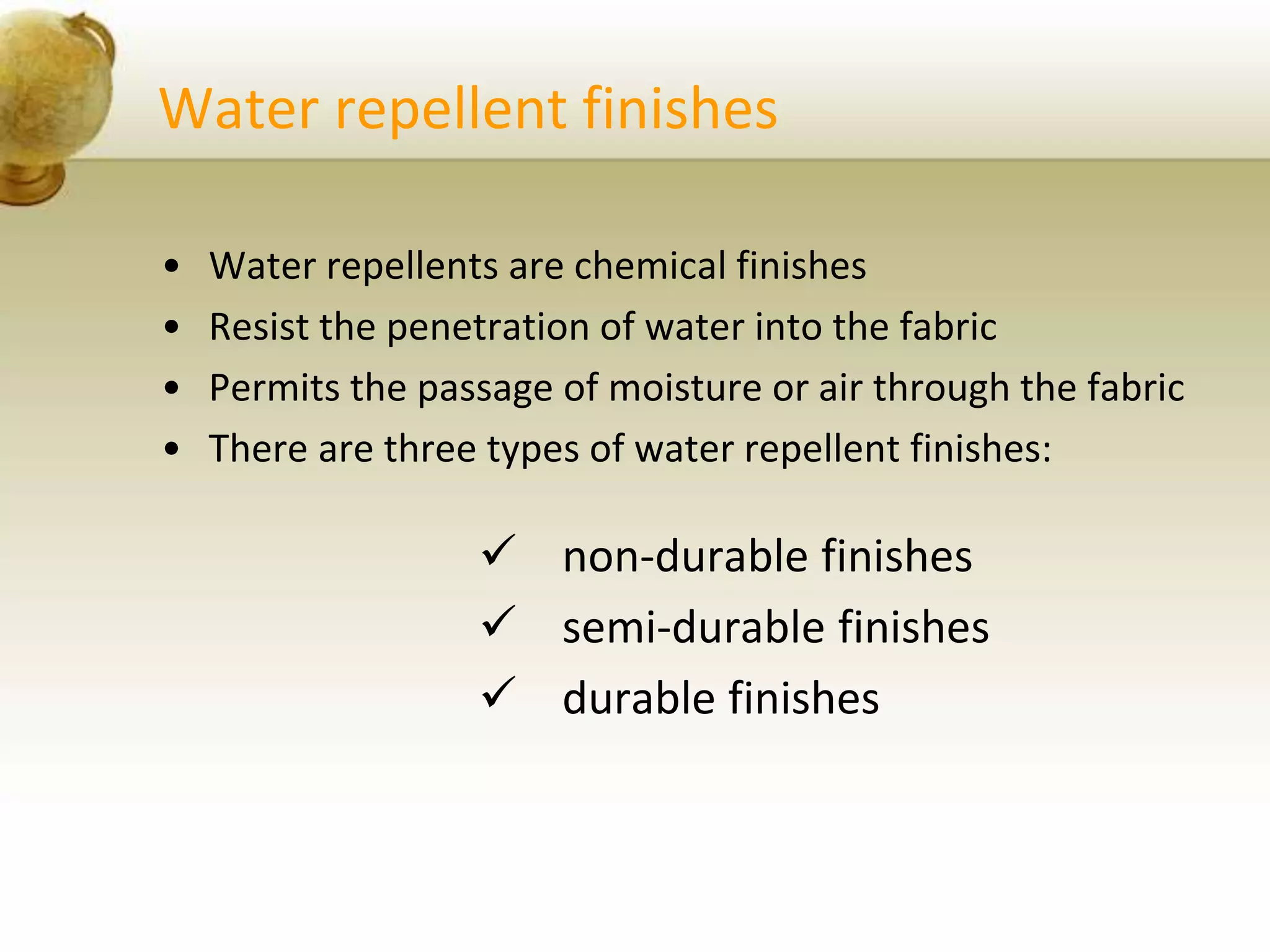 Water repellent finishes

• Water repellents are chemical finishes
• Resist the penetration of water into the fabric
• Permits the passage of moisture or air through the fabric
• There are three types of water repellent finishes:

✓ non-durable finishes
✓ semi-durable finishes
✓ durable finishes